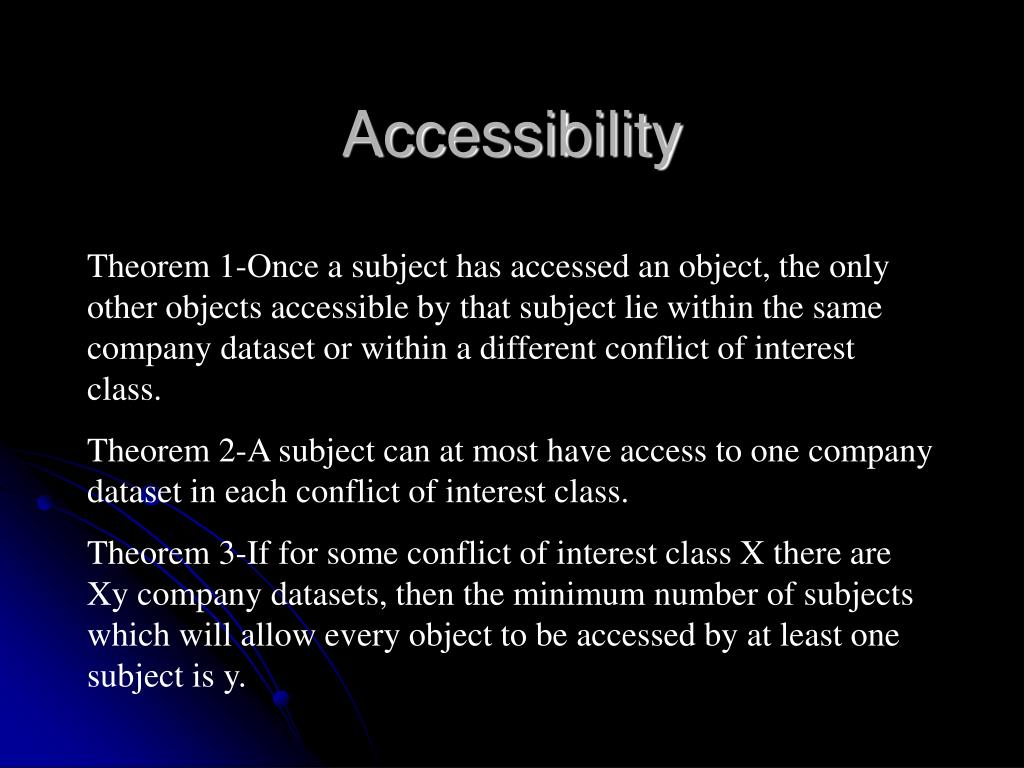 Accessibility

Theorem 1-Once a subject has accessed an object, the only other objects accessible by that subject lie within the same company dataset or within a different conflict of interest class.

Theorem 2-A subject can at most have access to one company dataset in each conflict of interest class.

Theorem 3-If for some conflict of interest class X there are Xy company datasets, then the minimum number of subjects which will allow every object to be accessed by at least one subject is y.